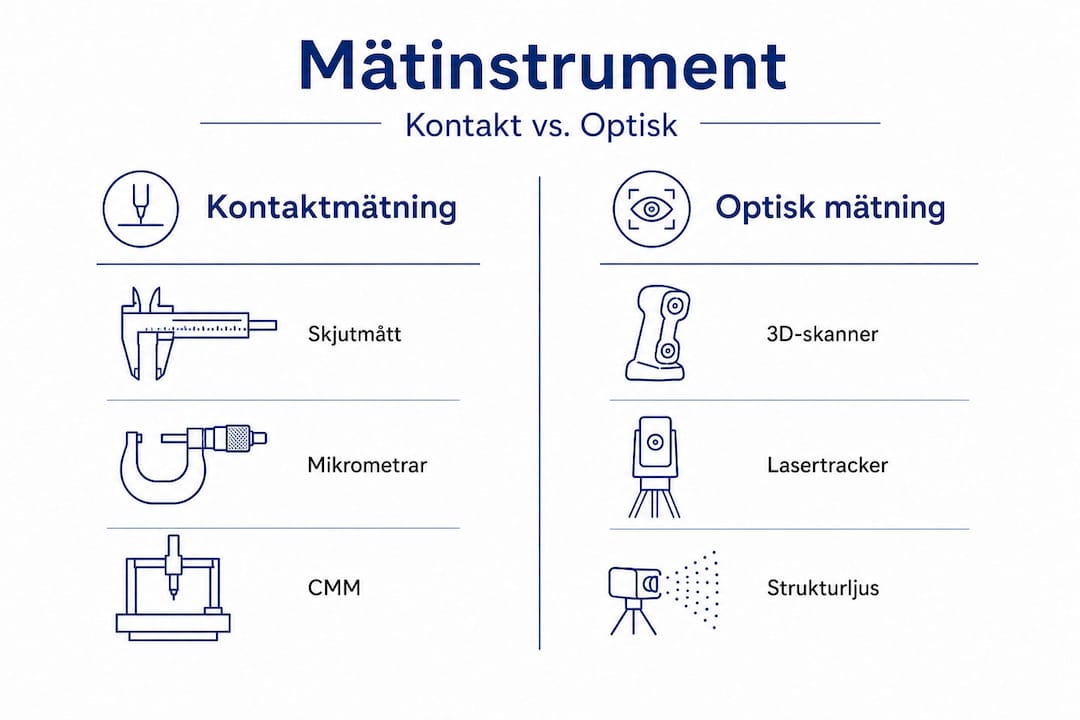 Mätinstrument

Kontakt vs. Optisk

Kontaktmätning

Skjutmått

Mikrometrar

CMM

Optisk mätning

3D-skanner

Lasertracker

Strukturljus